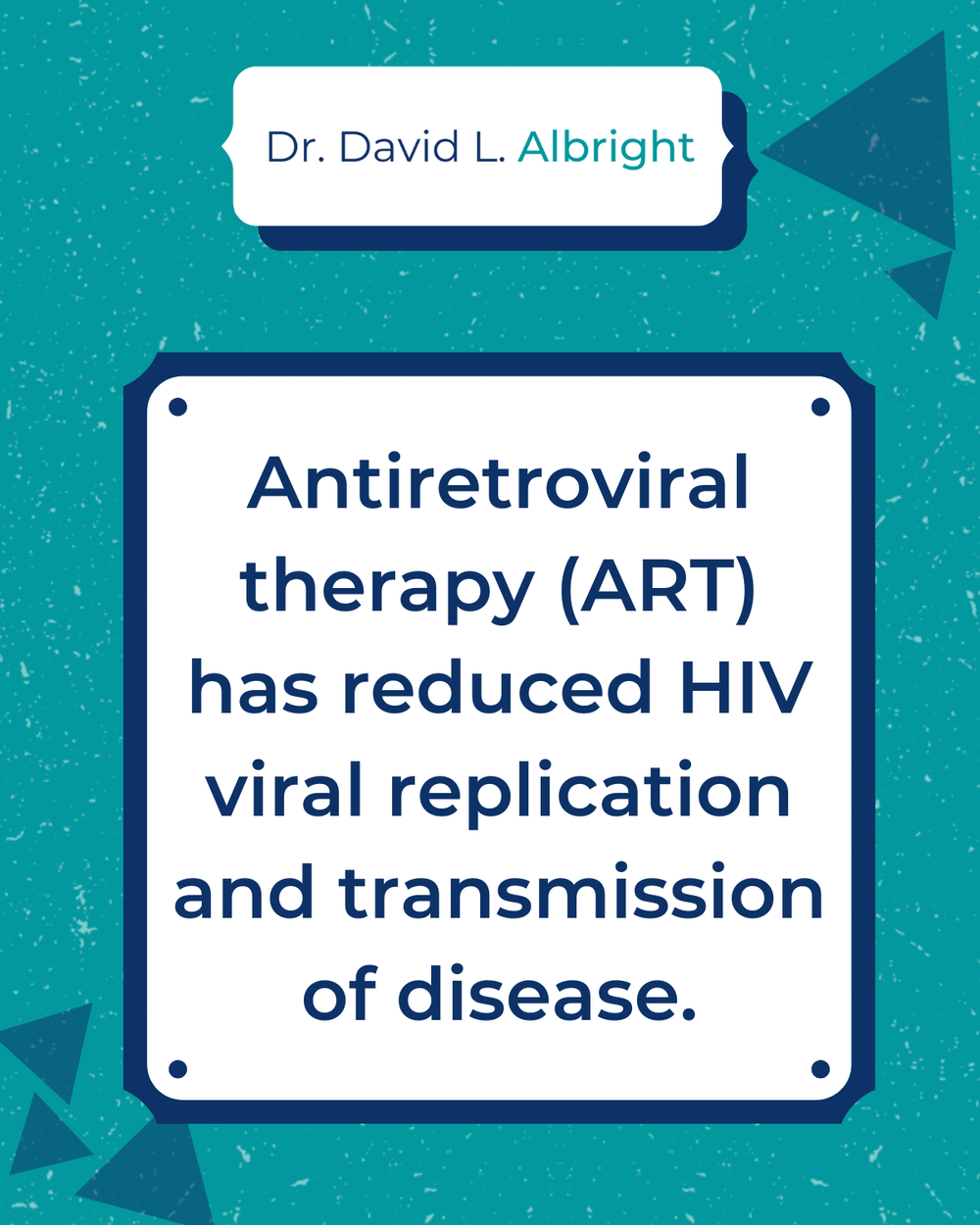 Dr. David L. Albright

Antiretroviral therapy (ART) has reduced HIV viral replication and transmission of disease.